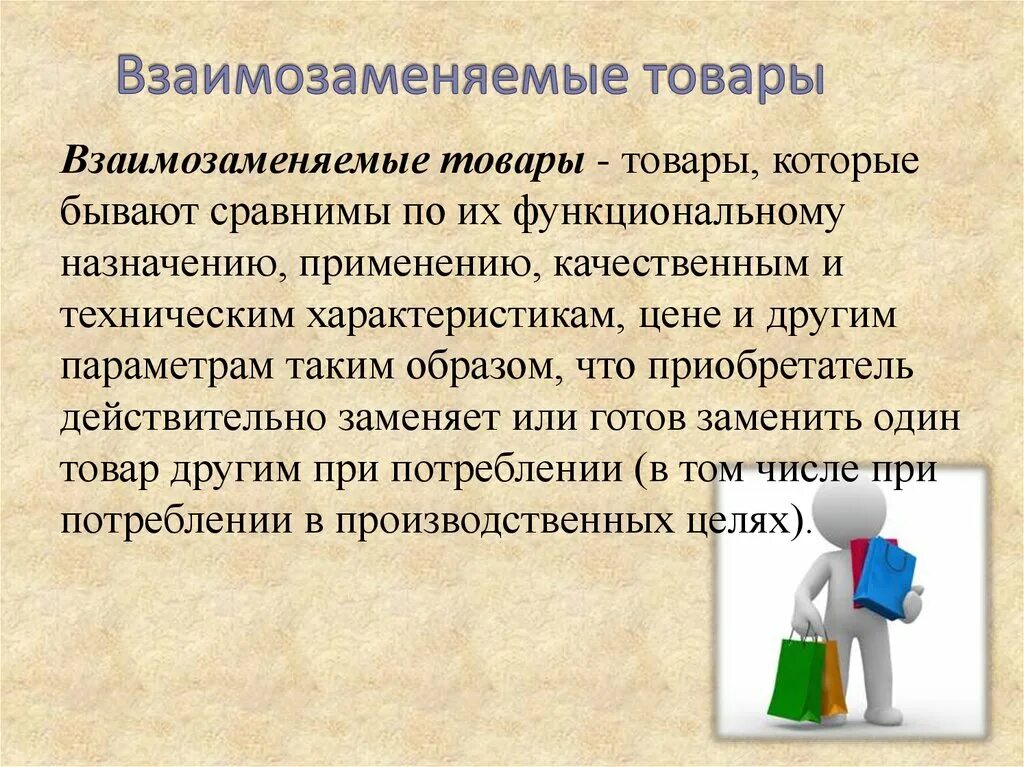 Взаимозаменяемые товары

Взаимозаменяемые товары - товары, которые бывают сравнимы по их функциональному назначению, применению, качественным и техническим характеристикам, цене и другим параметрам таким образом, что приобретатель действительно заменяет или готов заменить один товар другим при потреблении (в том числе при потреблении в производственных целях).